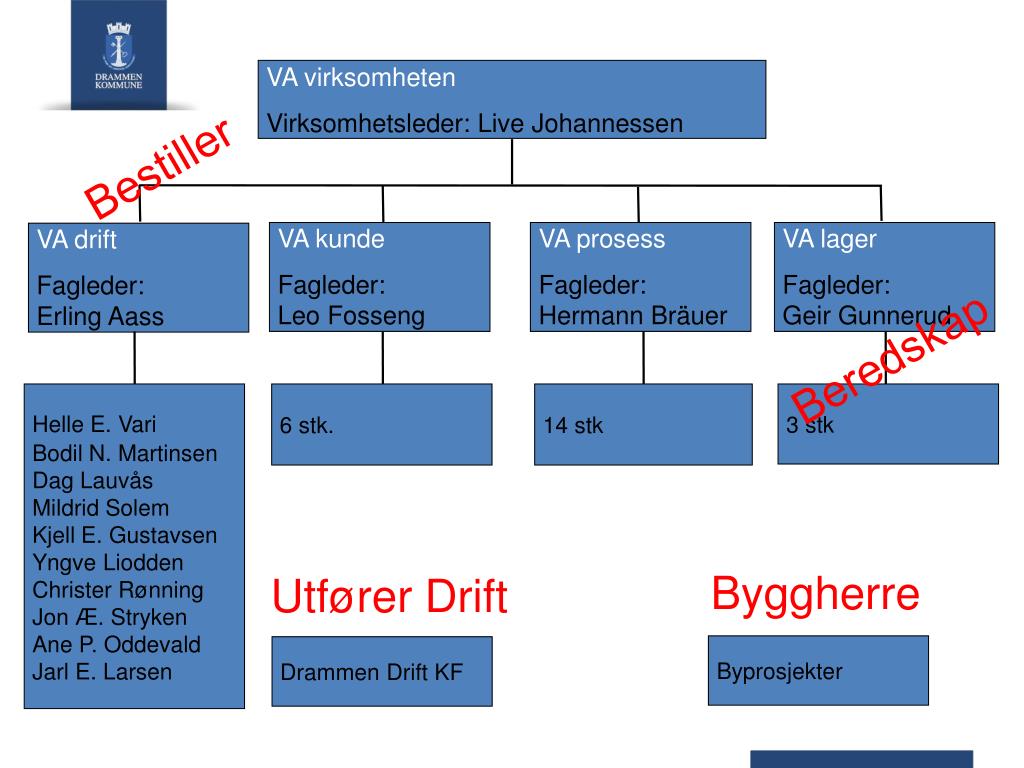 DRAMMEN KOMMUNE

VA virksomheten

Virksomhetsleder: Live Johannessen

Bestiller

VA drift

Fagleder: Erling Aass

VA kunde

Fagleder: Leo Fosseng

VA prosess

Fagleder: Hermann Bräuer

VA lager

Fagleder: Geir Gunnerud

Beredskap

Helle E. Vari
Bodil N. Martinsen
Dag Lauvås
Mildrid Solem
Kjell E. Gustavsen
Yngve Liodden
Christer Rønning
Jon Æ. Stryken
Ane P. Oddevald
Jarl E. Larsen

6 stk.

14 stk

3 stk

Utfører Drift

Drammen Drift KF

Byggherre

Byprosjekter